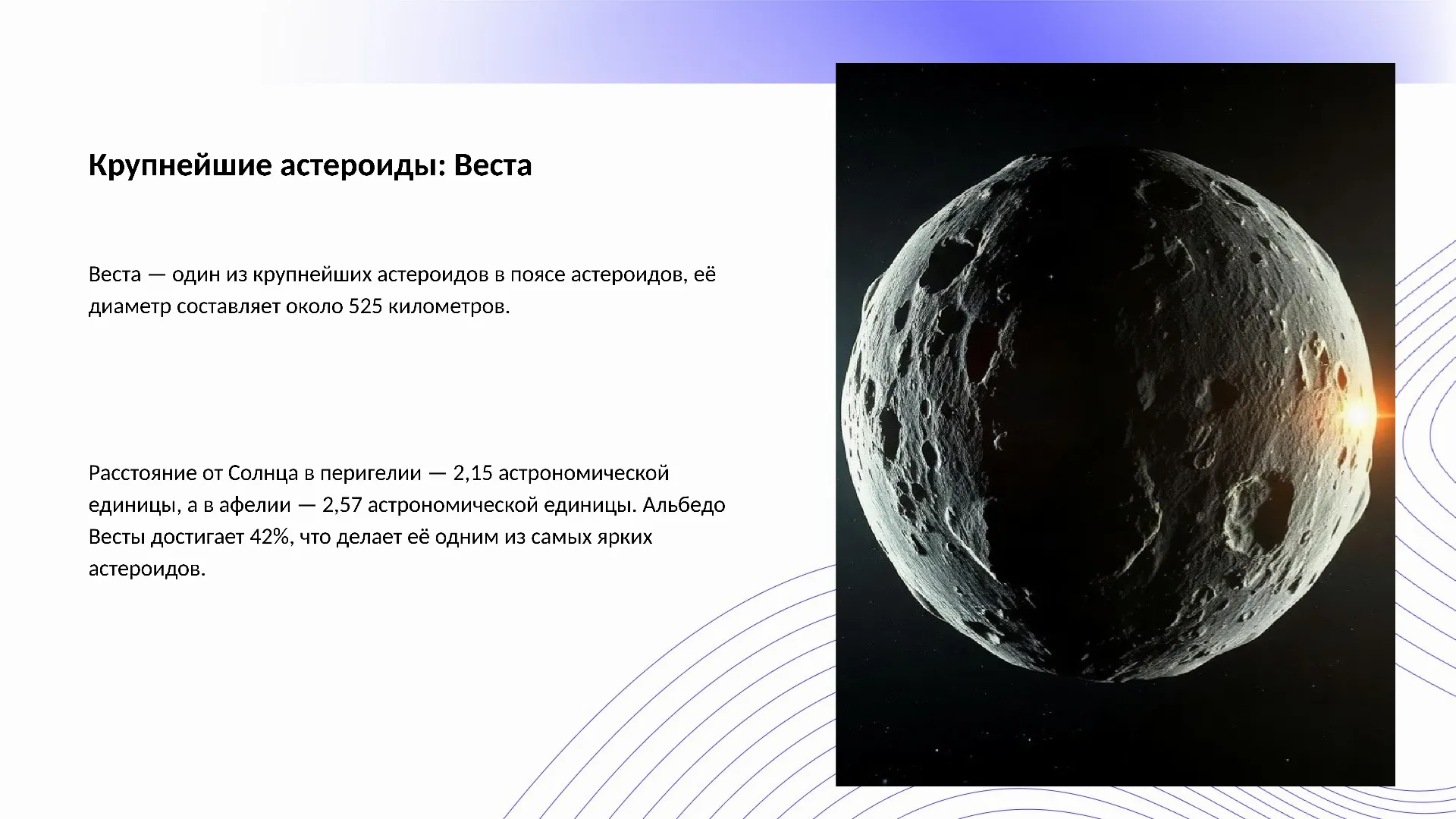 Крупнейшие астероиды: Веста

Веста — один из крупнейших астероидов в поясе астероидов, её диаметр составляет около 525 километров.

Расстояние от Солнца в перигелии — 2,15 астрономической единицы, а в афелии — 2,57 астрономической единицы. Альбедо Весты достигает 42%, что делает её одним из самых ярких астероидов.